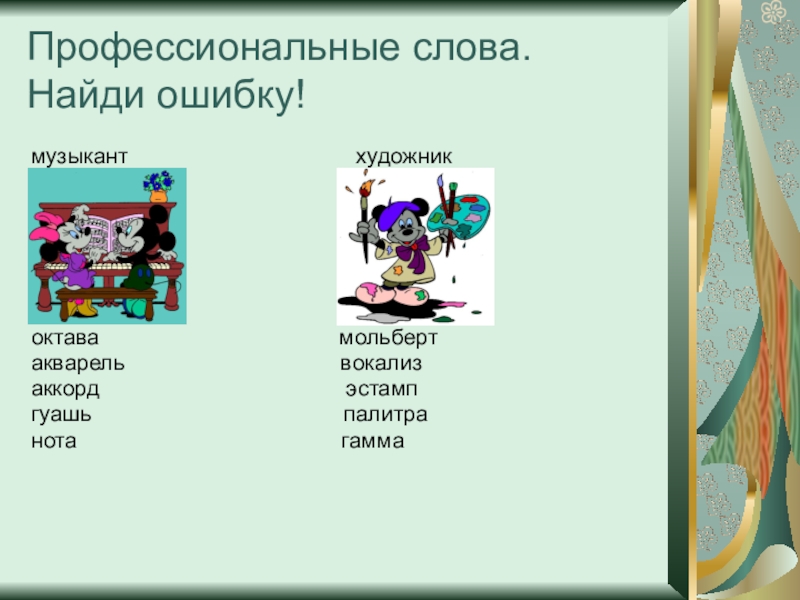 Профессиональные слова.
Найди ошибку!

музыкант

октава
акварель
аккорд
гуашь
нота

художник

мольберт
вокализ
эстамп
палитра
гамма